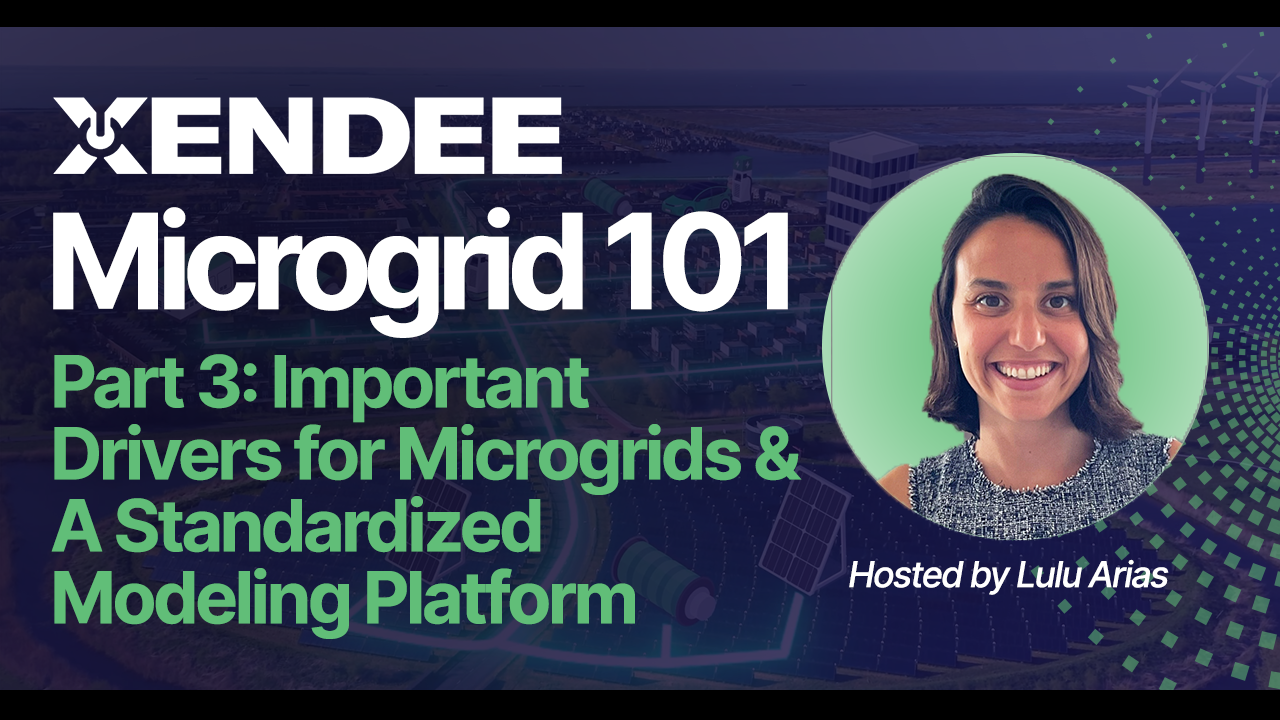 XENDEE

Microgrid 101

Part 3: Important Drivers for Microgrids & A Standardized Modeling Platform

Hosted by Lulu Arias